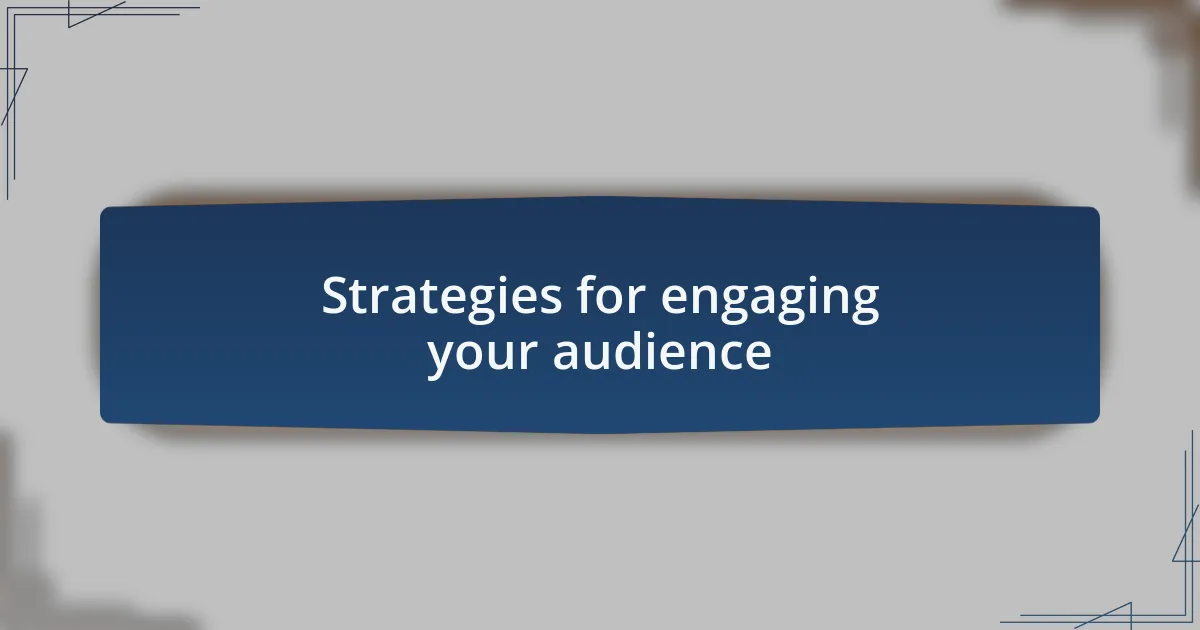 Strategies for engaging your audience